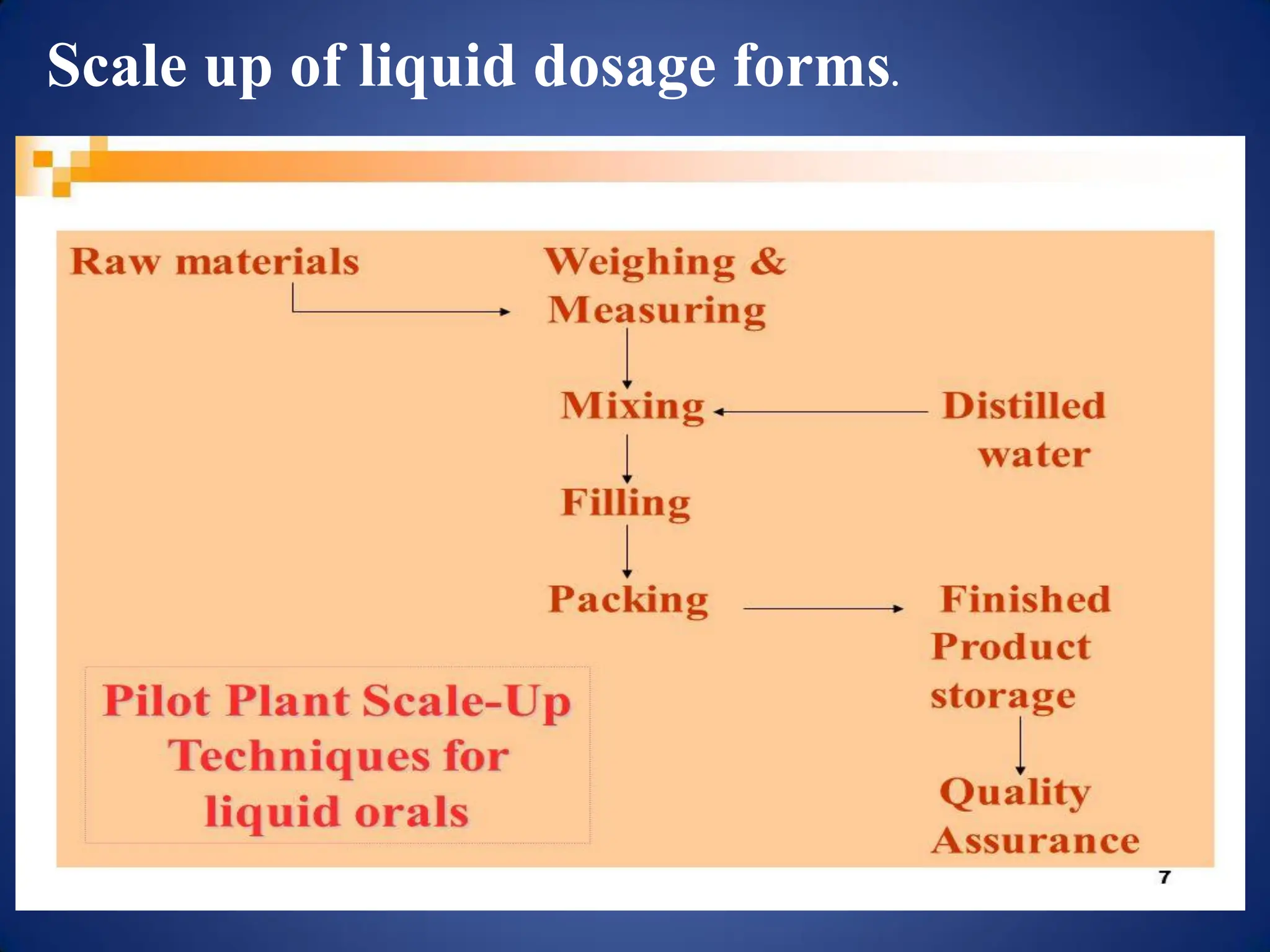 Scale up of liquid dosage forms.

Raw materials

Weighing & Measuring

Mixing

Distilled water

Filling

Packing

Finished Product storage

Quality Assurance

Pilot Plant Scale-Up Techniques for liquid orals

7